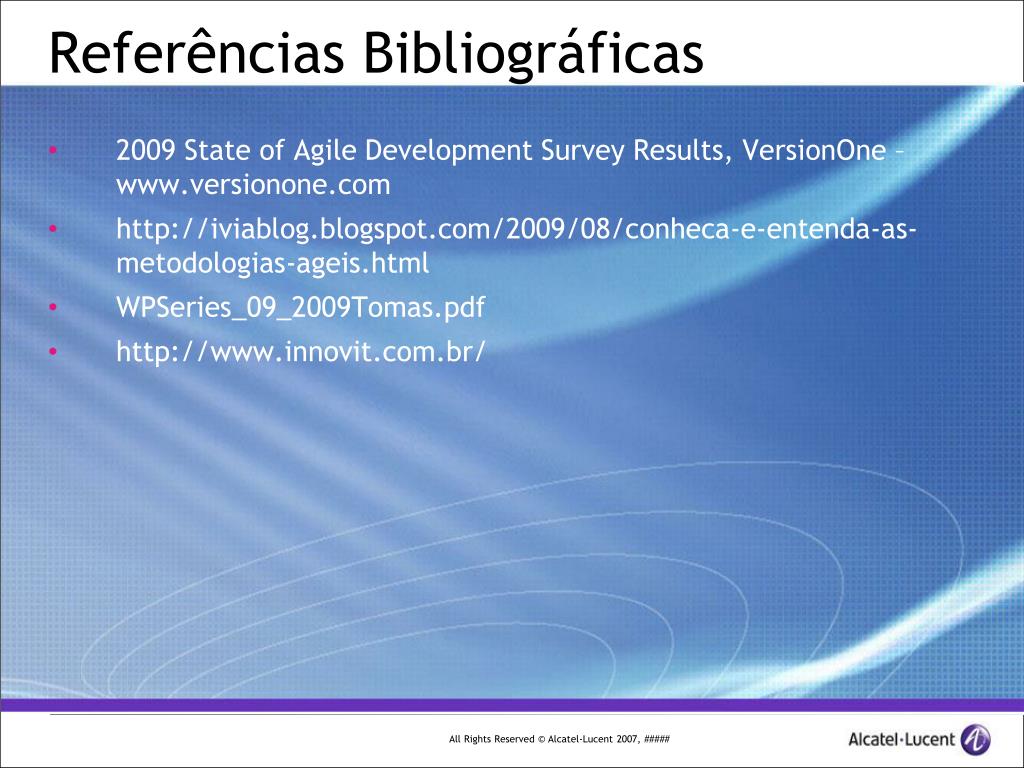 Referências Bibliográficas

• 2009 State of Agile Development Survey Results, VersionOne – www.versionone.com
• http://iviablog.blogspot.com/2009/08/conheca-e-entenda-as-metodologias-ageis.html
• WPSeries_09_2009Tomas.pdf
• http://www.innovit.com.br/

All Rights Reserved © Alcatel-Lucent 2007, #####

Alcatel·Lucent